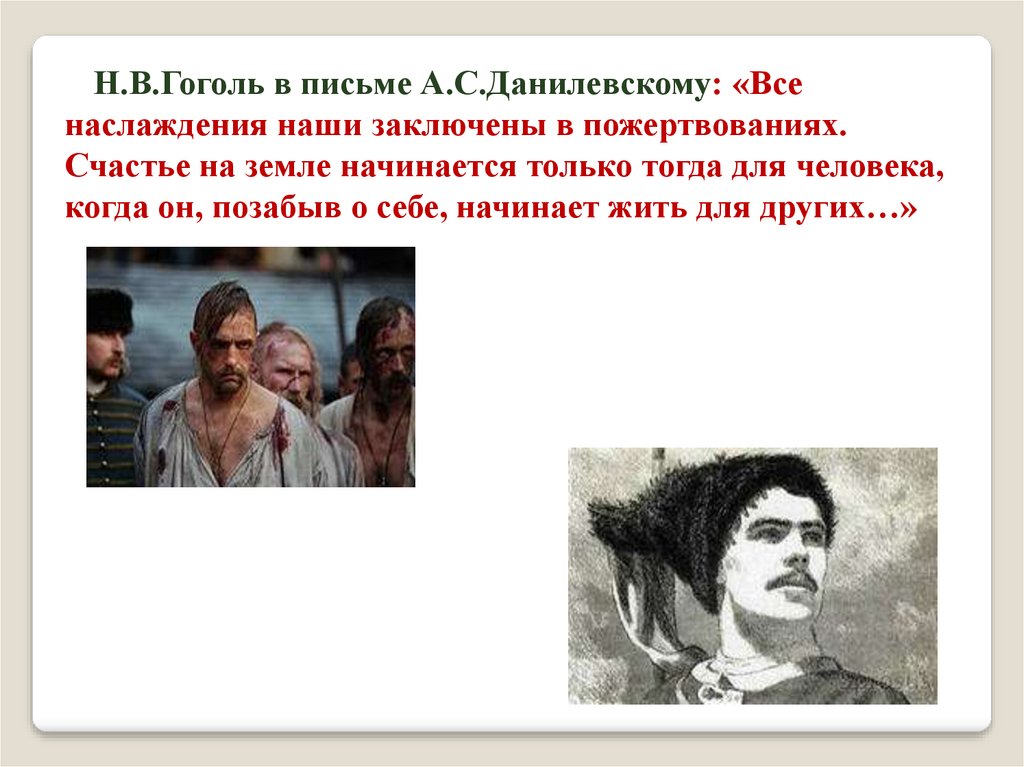 Н.В.Гоголь в письме А.С.Данилевскому: «Все наслаждения наши заключены в пожертвованиях. Счастье на земле начинается только тогда для человека, когда он, позабыв о себе, начинает жить для других…»